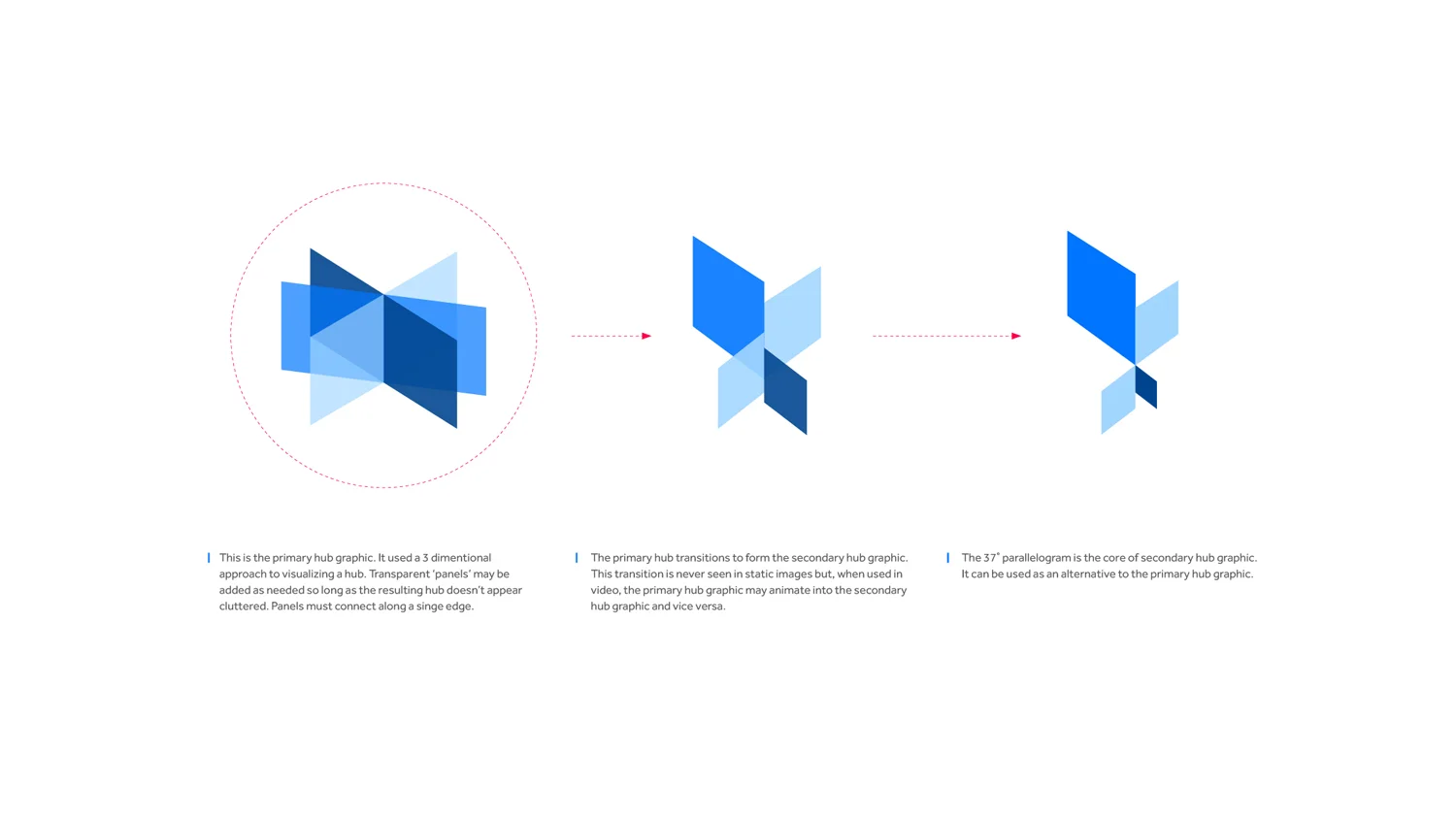 This is the primary hub graphic. It used a 3 dimentional approach to visualizing a hub. Transparent 'panels' may be added as needed so long as the resulting hub doesn't appear cluttered. Panels must connect along a singe edge.

The primary hub transitions to form the secondary hub graphic. This transition is never seen in static images but, when used in video, the primary hub graphic may animate into the secondary hub graphic and vice versa.

The 37° parallelogram is the core of secondary hub graphic. It can be used as an alternative to the primary hub graphic.